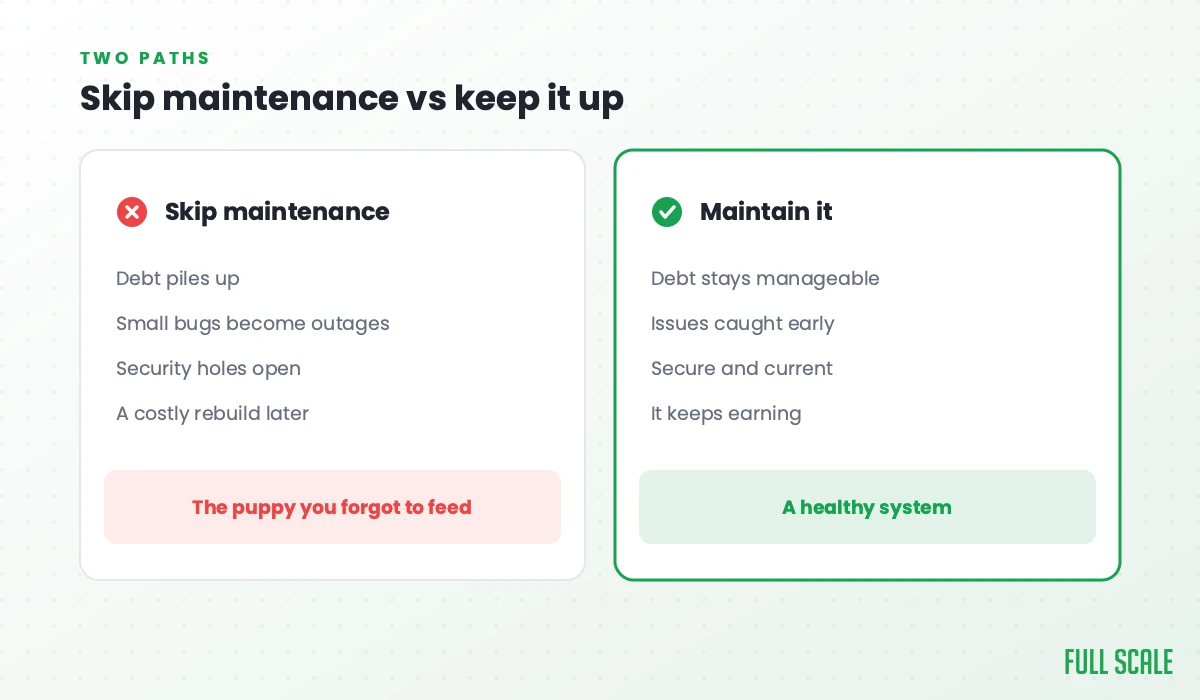 TWO PATHS

Skip maintenance vs keep it up

Skip maintenance

Debt piles up

Small bugs become outages

Security holes open

A costly rebuild later

The puppy you forgot to feed

Maintain it

Debt stays manageable

Issues caught early

Secure and current

It keeps earning

A healthy system

FULL SCALE